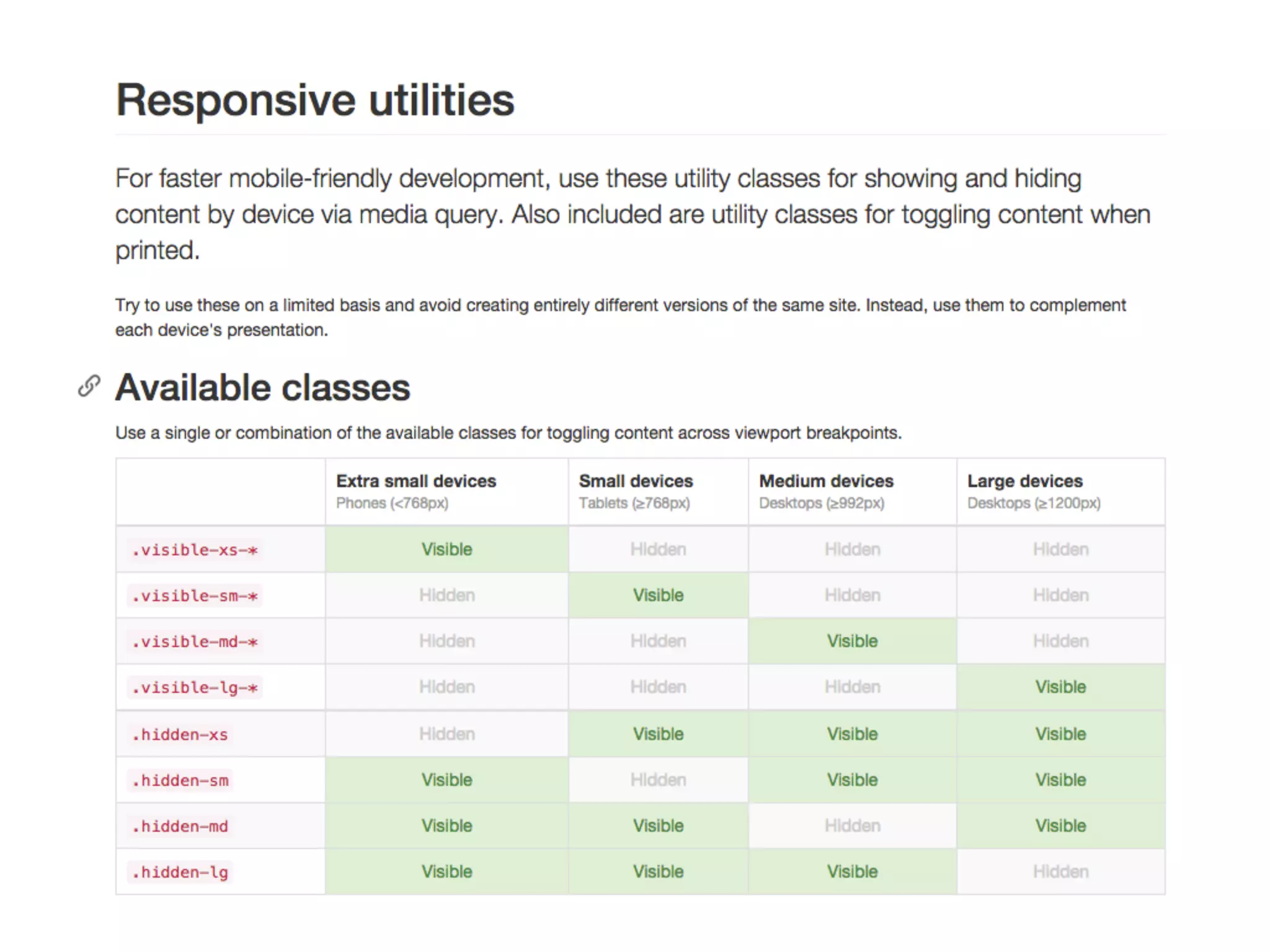 Responsive utilities

For faster mobile-friendly development, use these utility classes for showing and hiding content by device via media query. Also included are utility classes for toggling content when printed.

Try to use these on a limited basis and avoid creating entirely different versions of the same site. Instead, use them to complement each device's presentation.

Available classes

Use a single or combination of the available classes for toggling content across viewport breakpoints.

| | Extra small devices Phones (<768px) | Small devices Tablets (≥768px) | Medium devices Desktops (≥992px) | Large devices Desktops (≥1200px) |
|---|---|---|---|---|
| .visible-xs-* | Visible | Hidden | Hidden | Hidden |
| .visible-sm-* | Hidden | Visible | Hidden | Hidden |
| .visible-md-* | Hidden | Hidden | Visible | Hidden |
| .visible-lg-* | Hidden | Hidden | Hidden | Visible |
| .hidden-xs | Hidden | Visible | Visible | Visible |
| .hidden-sm | Visible | Hidden | Visible | Visible |
| .hidden-md | Visible | Visible | Hidden | Visible |
| .hidden-lg | Visible | Visible | Visible | Hidden |